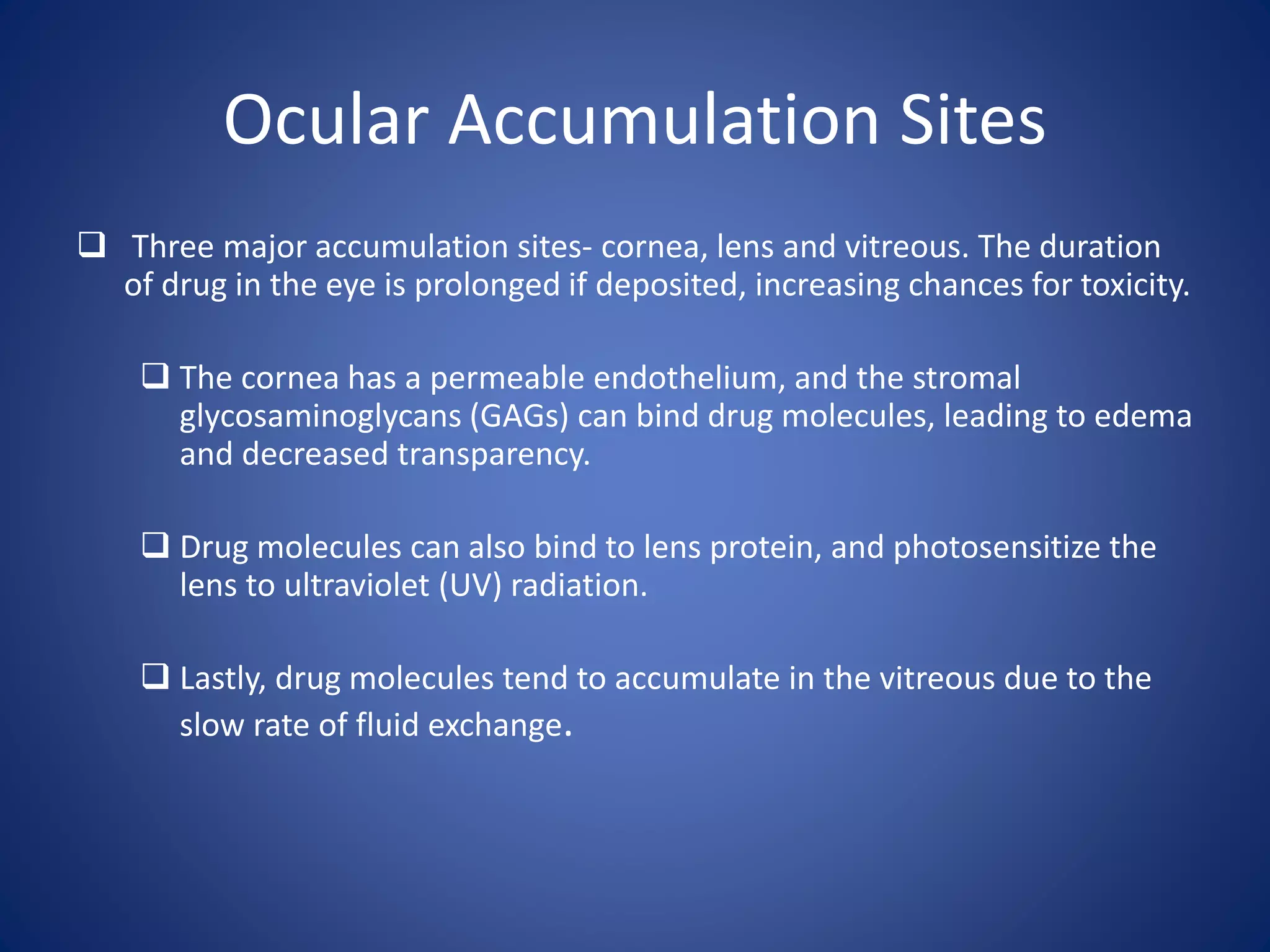 Ocular Accumulation Sites

❑ Three major accumulation sites- cornea, lens and vitreous. The duration of drug in the eye is prolonged if deposited, increasing chances for toxicity.

❑ The cornea has a permeable endothelium, and the stromal glycosaminoglycans (GAGs) can bind drug molecules, leading to edema and decreased transparency.

❑ Drug molecules can also bind to lens protein, and photosensitize the lens to ultraviolet (UV) radiation.

❑ Lastly, drug molecules tend to accumulate in the vitreous due to the slow rate of fluid exchange.